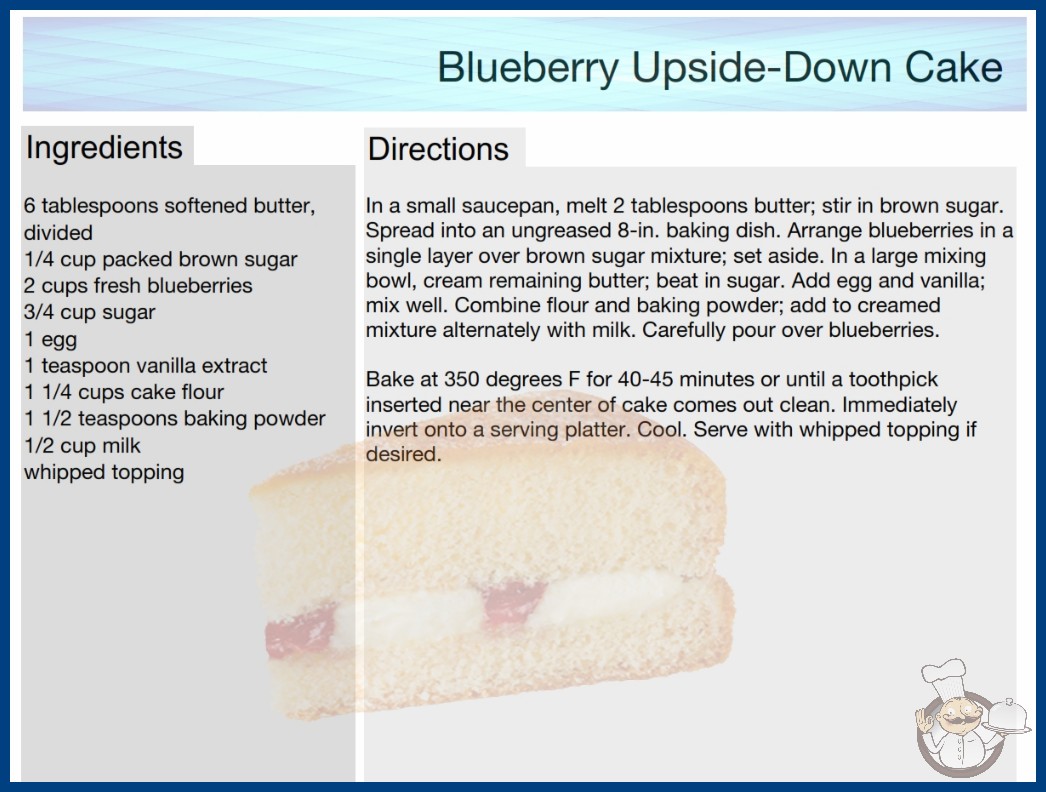 Blueberry Upside-Down Cake

Ingredients

6 tablespoons softened butter, divided
1/4 cup packed brown sugar
2 cups fresh blueberries
3/4 cup sugar
1 egg
1 teaspoon vanilla extract
1 1/4 cups cake flour
1 1/2 teaspoons baking powder
1/2 cup milk
whipped topping

Directions

In a small saucepan, melt 2 tablespoons butter; stir in brown sugar. Spread into an ungreased 8-in. baking dish. Arrange blueberries in a single layer over brown sugar mixture; set aside. In a large mixing bowl, cream remaining butter; beat in sugar. Add egg and vanilla; mix well. Combine flour and baking powder; add to creamed mixture alternately with milk. Carefully pour over blueberries.

Bake at 350 degrees F for 40-45 minutes or until a toothpick inserted near the center of cake comes out clean. Immediately invert onto a serving platter. Cool. Serve with whipped topping if desired.